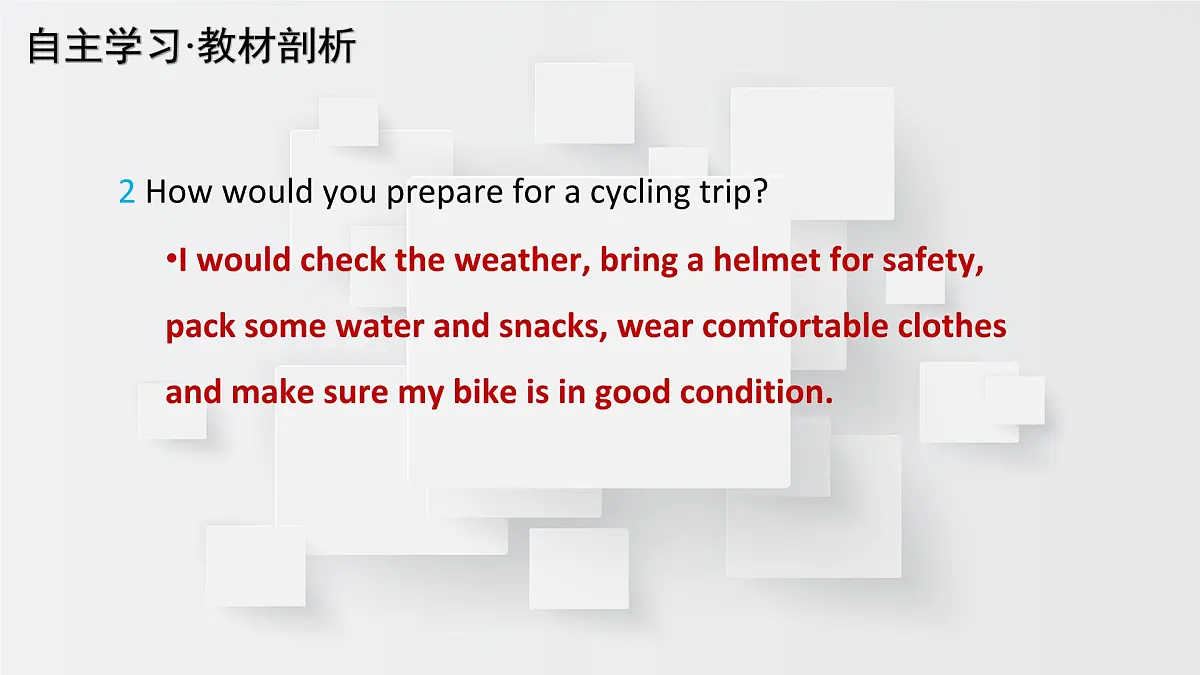 自主学习·教材剖析

2 How would you prepare for a cycling trip?

•I would check the weather, bring a helmet for safety, pack some water and snacks, wear comfortable clothes and make sure my bike is in good condition.